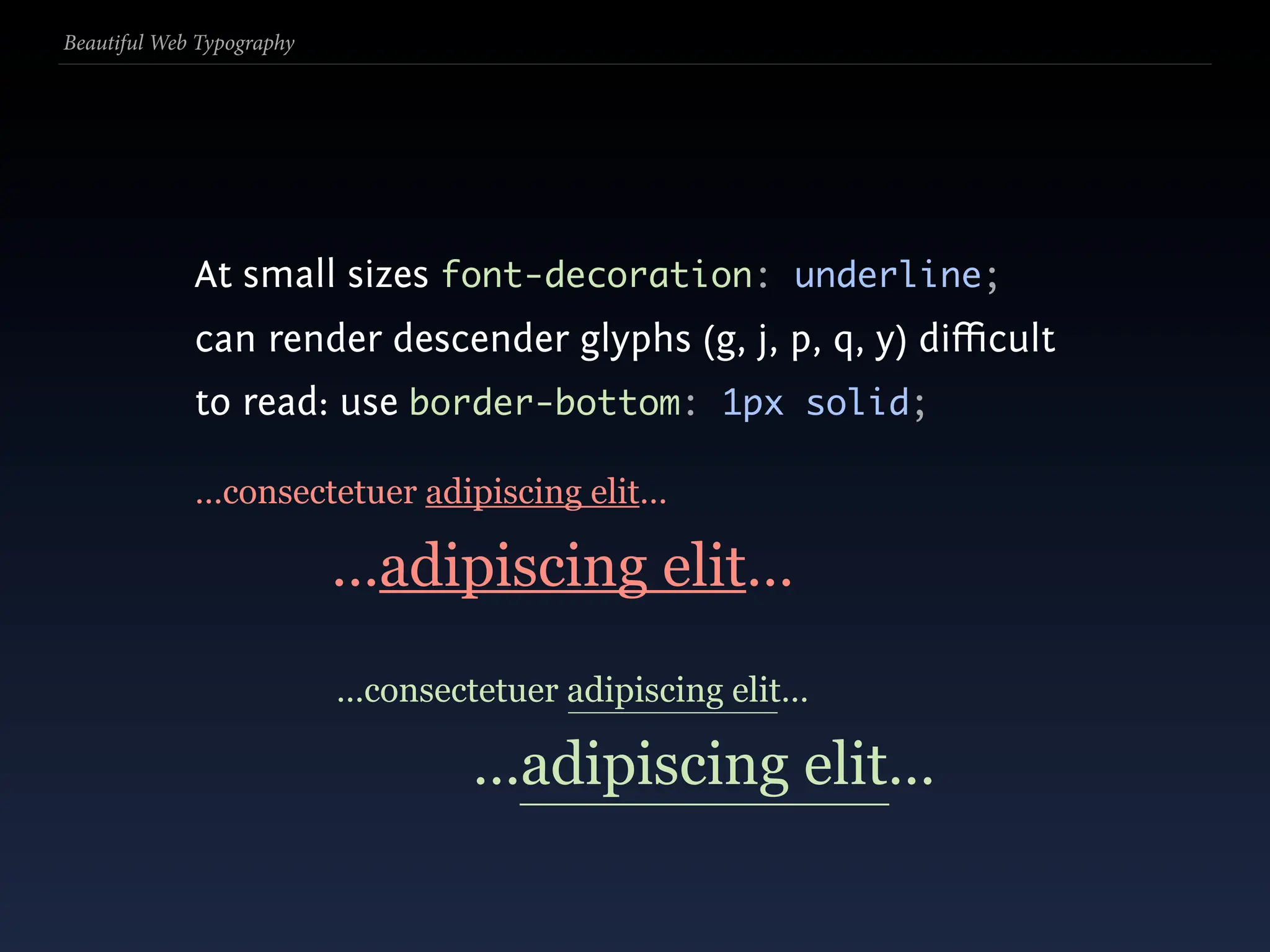 Beautiful Web Typography

At small sizes font-decoration: underline; can render descender glyphs (g, j, p, q, y) difficult to read: use border-bottom: 1px solid;

...consectetuer adipiscing elit...

...adipiscing elit...

...consectetuer adipiscing elit...

...adipiscing elit...